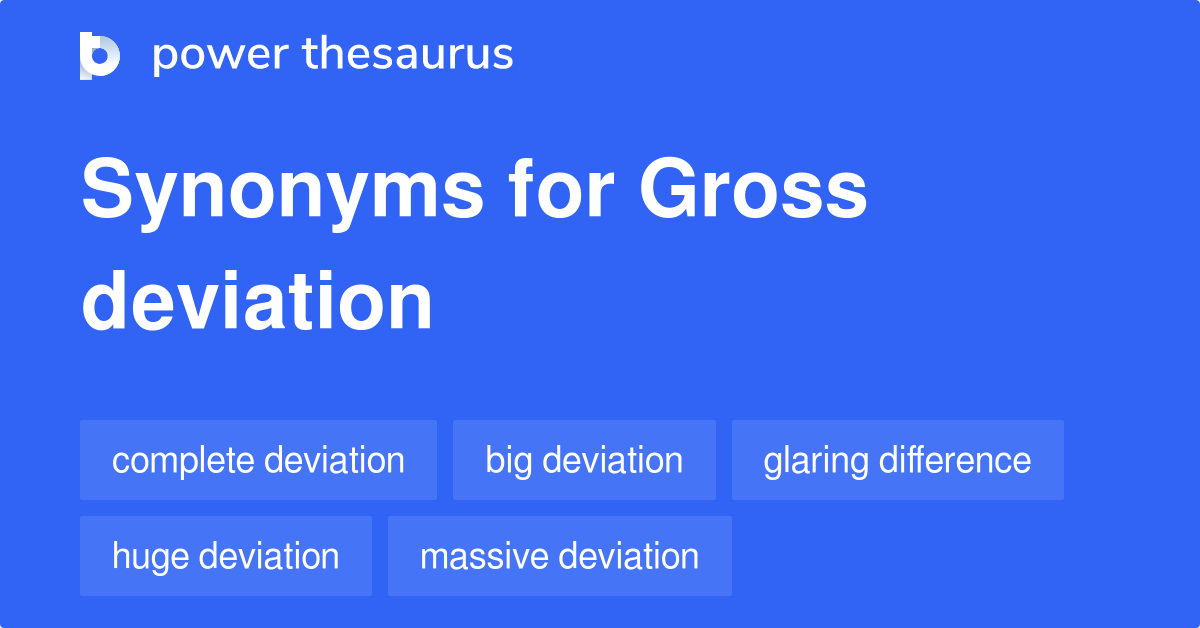 power thesaurus

Synonyms for Gross deviation

complete deviation
big deviation
glaring difference
huge deviation
massive deviation